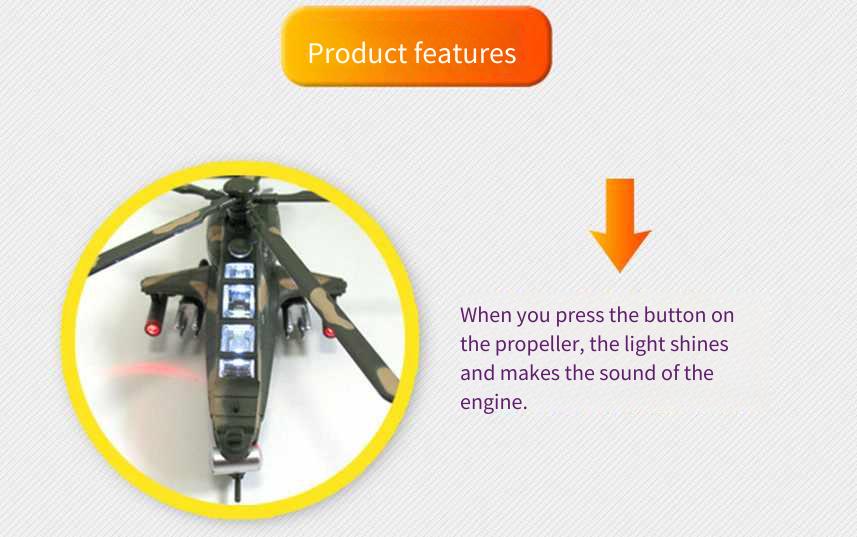 Product features

When you press the button on the propeller, the light shines and makes the sound of the engine.